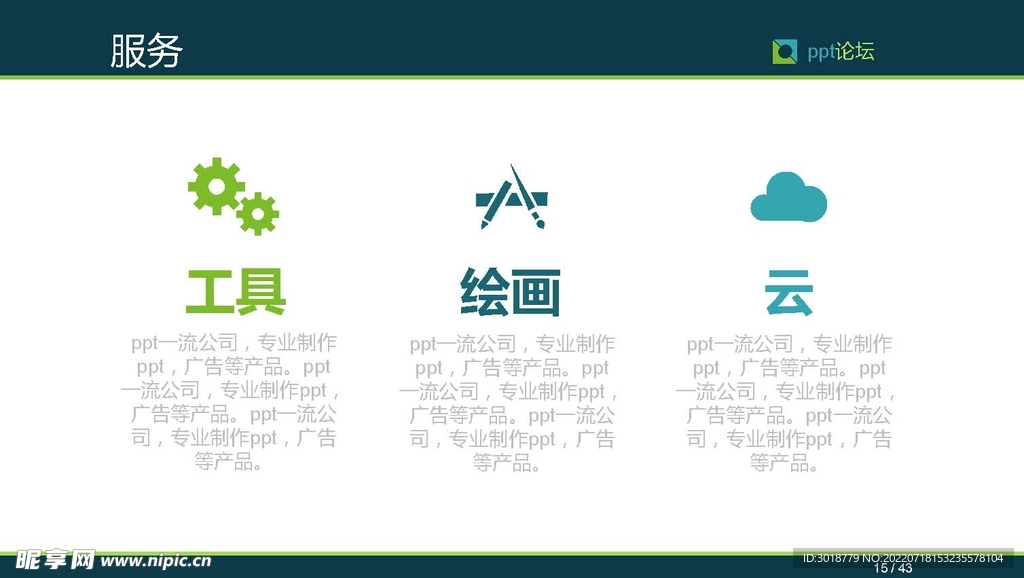 服务

ppt论坛

工具

ppt一流公司，专业制作ppt，广告等产品。ppt一流公司，专业制作ppt，广告等产品。ppt一流公司，专业制作ppt，广告等产品。

绘画

ppt一流公司，专业制作ppt，广告等产品。ppt一流公司，专业制作ppt，广告等产品。ppt一流公司，专业制作ppt，广告等产品。

云

ppt一流公司，专业制作ppt，广告等产品。ppt一流公司，专业制作ppt，广告等产品。ppt一流公司，专业制作ppt，广告等产品。

昵享网 www.nipic.cn

ID:3018779 NO:20220718153235578104

15 / 43